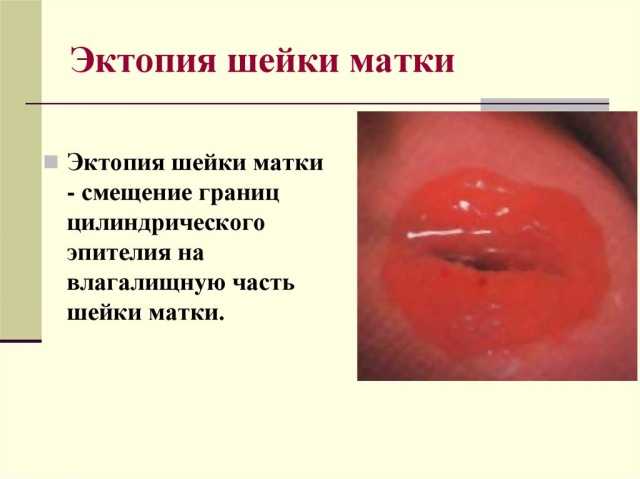 Эктопия шейки матки

Эктопия шейки матки - смещение границ цилиндрического эпителия на влагалищную часть шейки матки.